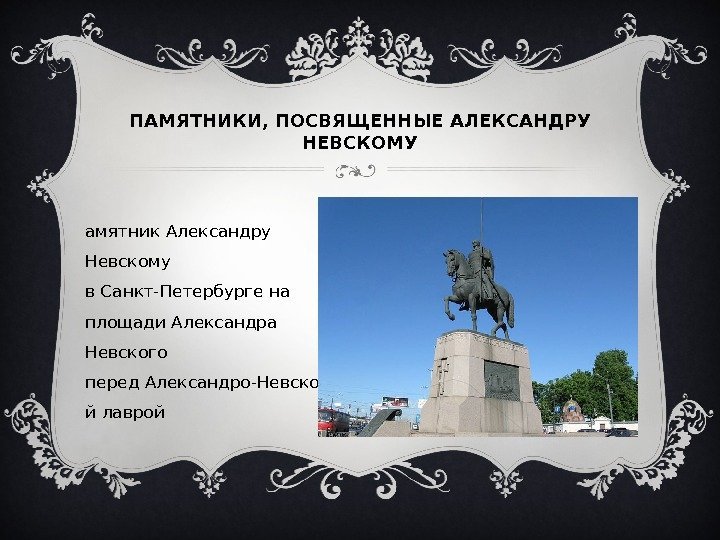 ПАМЯТНИКИ, ПОСВЯЩЕННЫЕ АЛЕКСАНДРУ НЕВСКОМУ

амятник Александру Невскому
в Санкт-Петербурге на площади Александра Невского
перед Александро-Невской лаврой